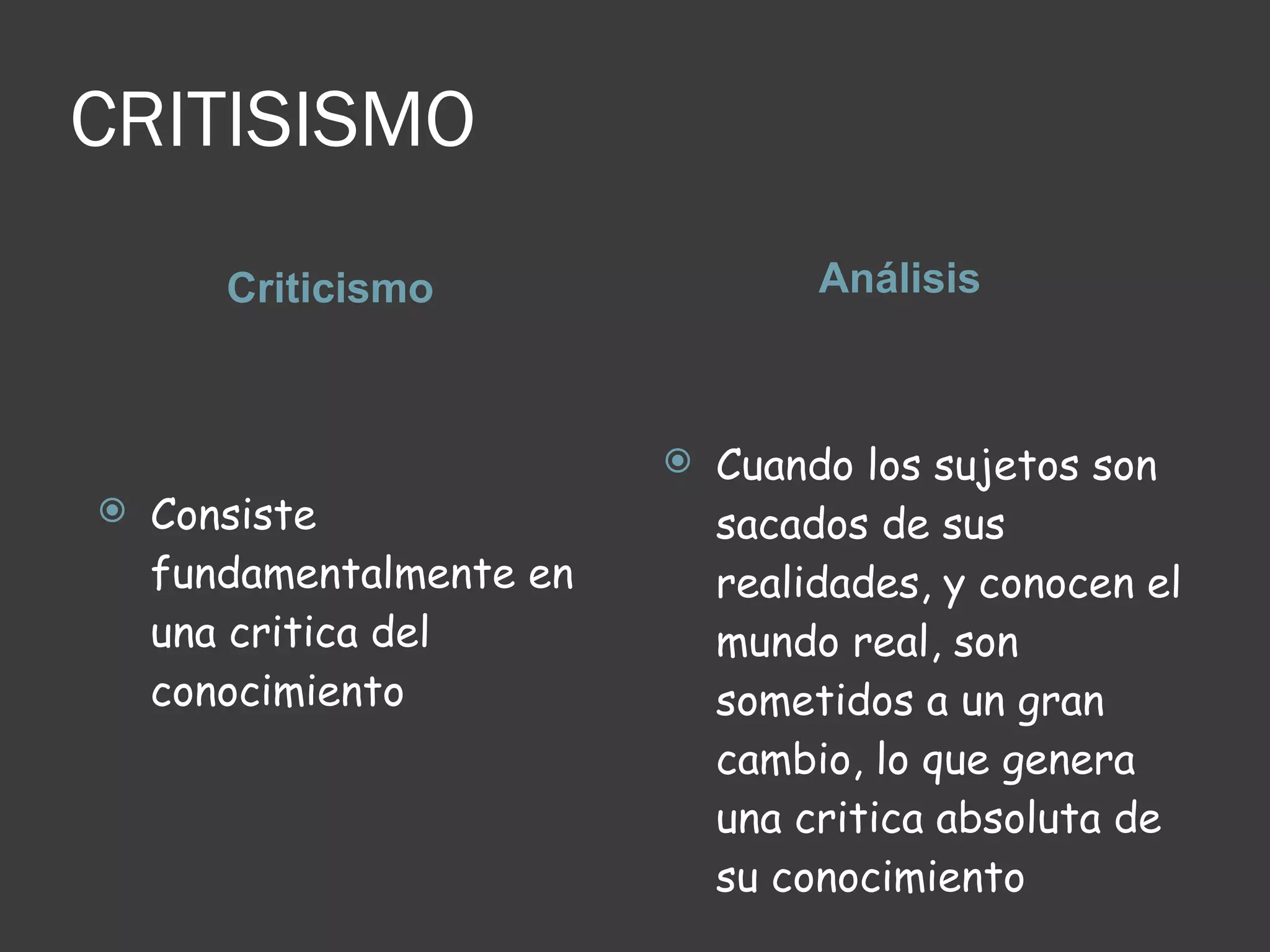 CRITISISMO

Criticismo

Consiste fundamentalmente en una critica del conocimiento

Análisis

Cuando los sujetos son sacados de sus realidades, y conocen el mundo real, son sometidos a un gran cambio, lo que genera una critica absoluta de su conocimiento